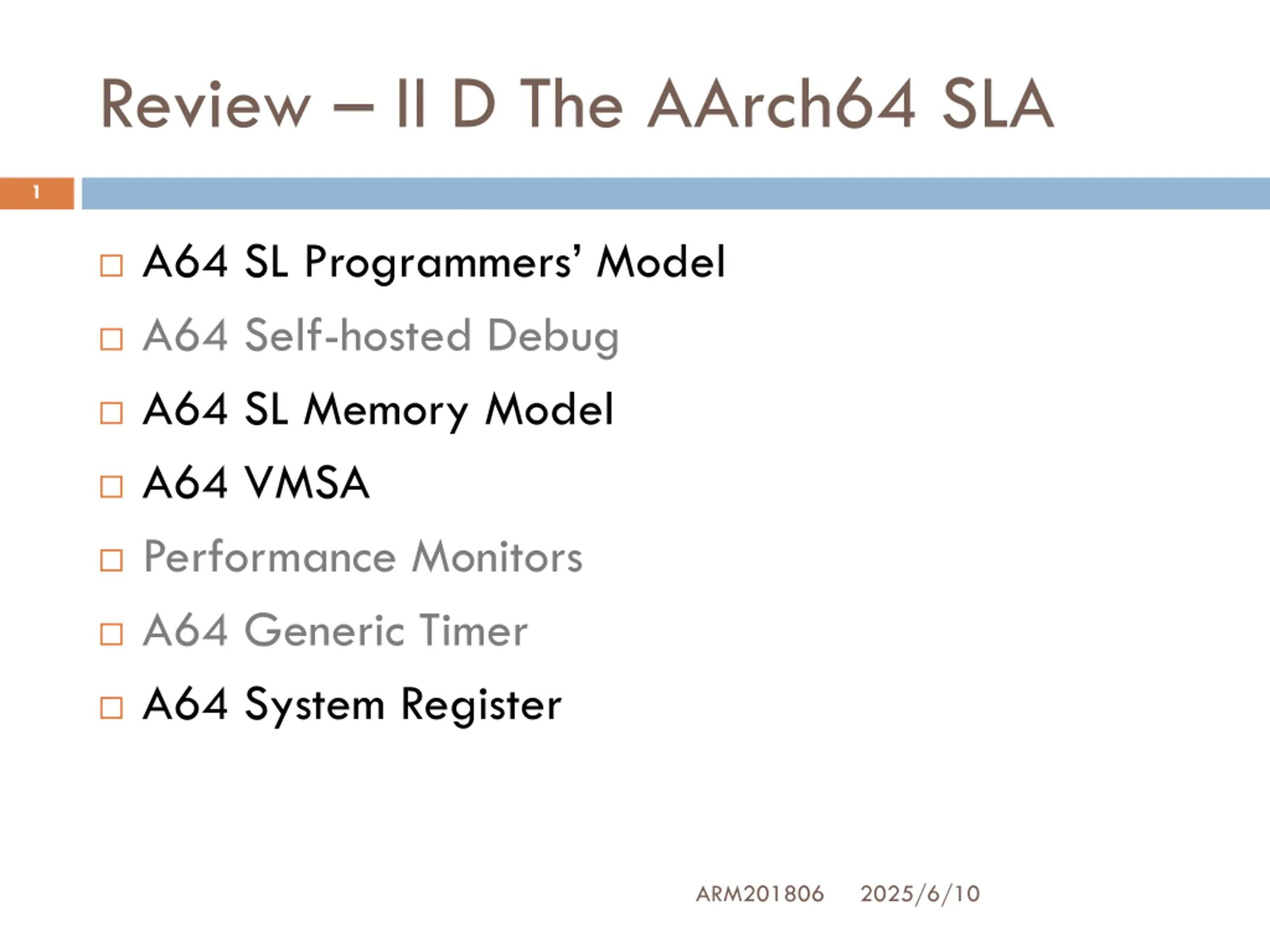 Review – II D The AArch64 SLA

1

□ A64 SL Programmers' Model
□ A64 Self-hosted Debug
□ A64 SL Memory Model
□ A64 VMSA
□ Performance Monitors
□ A64 Generic Timer
□ A64 System Register

ARM201806 2025/6/10